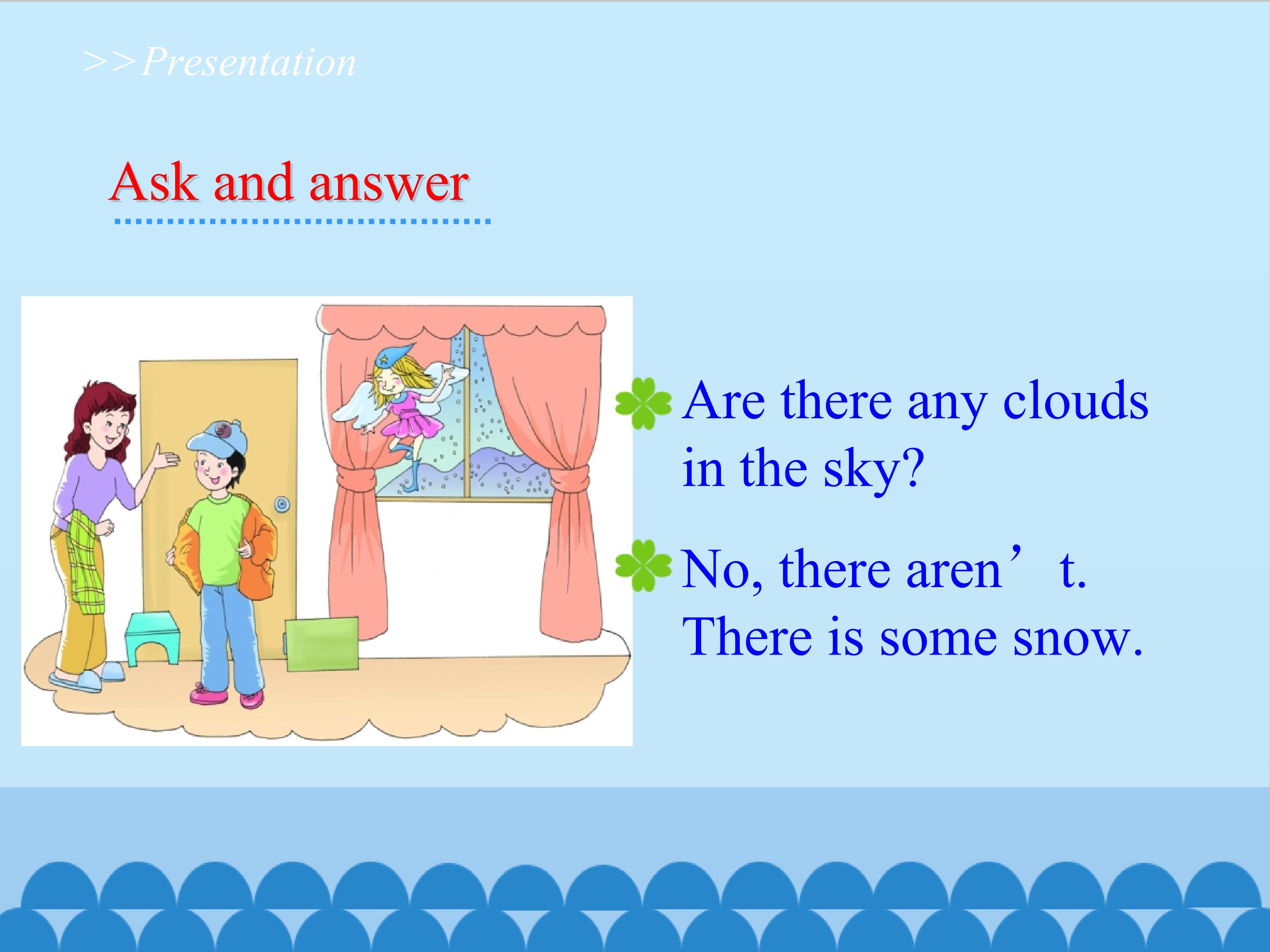 >>Presentation

Ask and answer

Are there any clouds in the sky?

No, there aren’t. There is some snow.